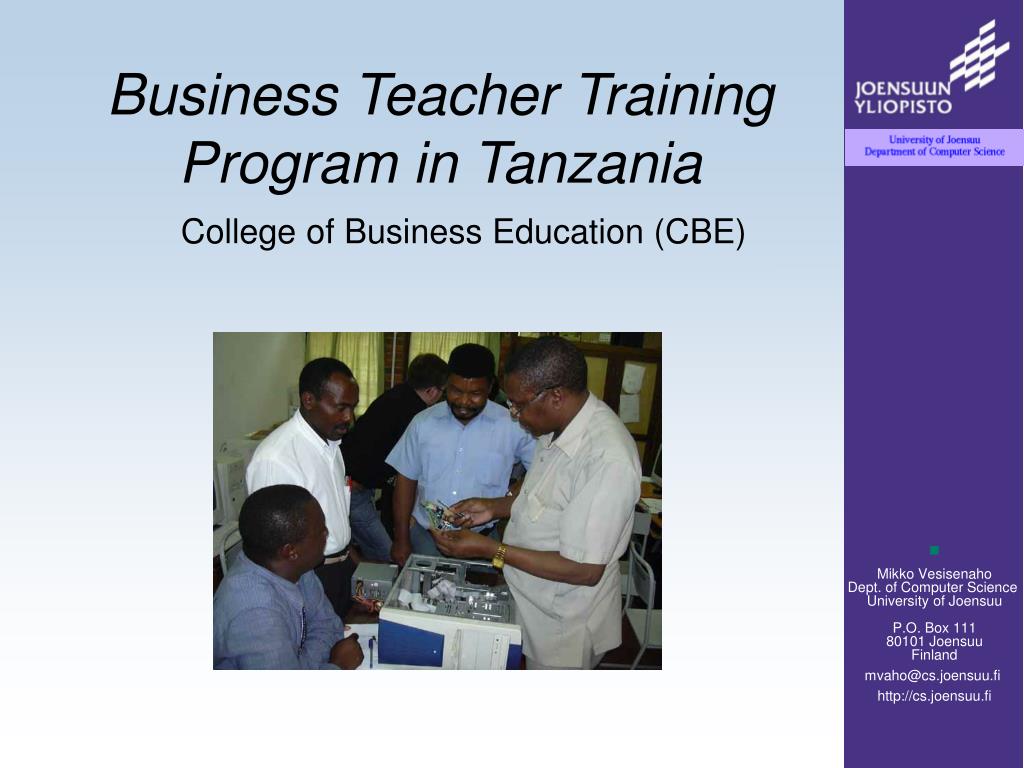 Business Teacher Training Program in Tanzania

College of Business Education (CBE)

JOENSUUN YLIOPISTO

University of Joensuu
Department of Computer Science

Mikko Vesisenaho
Dept. of Computer Science
University of Joensuu

P.O. Box 111
80101 Joensuu
Finland

mvaho@cs.joensuu.fi

http://cs.joensuu.fi